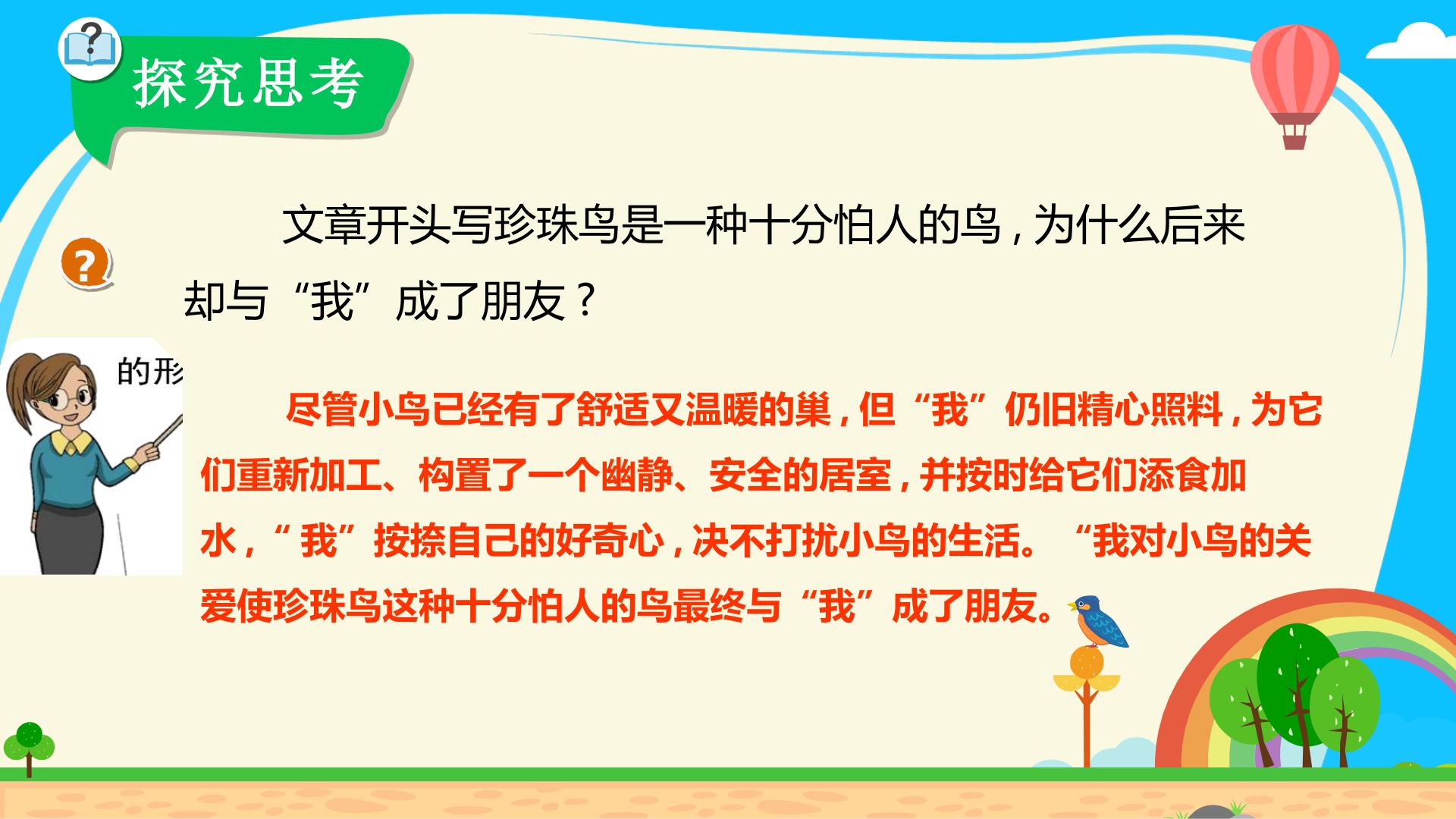 探究思考

文章开头写珍珠鸟是一种十分怕人的鸟，为什么后来却与“我”成了朋友？

的形

尽管小鸟已经有了舒适又温暖的巢，但“我”仍旧精心照料，为它们重新加工、构置了一个幽静、安全的居室，并按时给它们添食加水，“我”按捺自己的好奇心，决不打扰小鸟的生活。“我对小鸟的关爱使珍珠鸟这种十分怕人的鸟最终与“我”成了朋友。